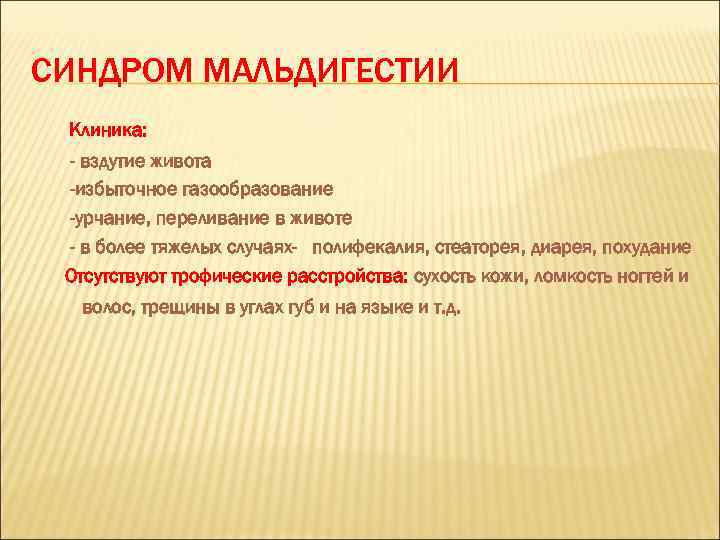 СИНДРОМ МАЛЬДИГЕСТИИ

Клиника:

- вздутие живота

-избыточное газообразование

-урчание, переливание в животе

- в более тяжелых случаях- полифекалия, стеаторея, диарея, похудание

Отсутствуют трофические расстройства: сухость кожи, ломкость ногтей и волос, трещины в углах губ и на языке и т.д.